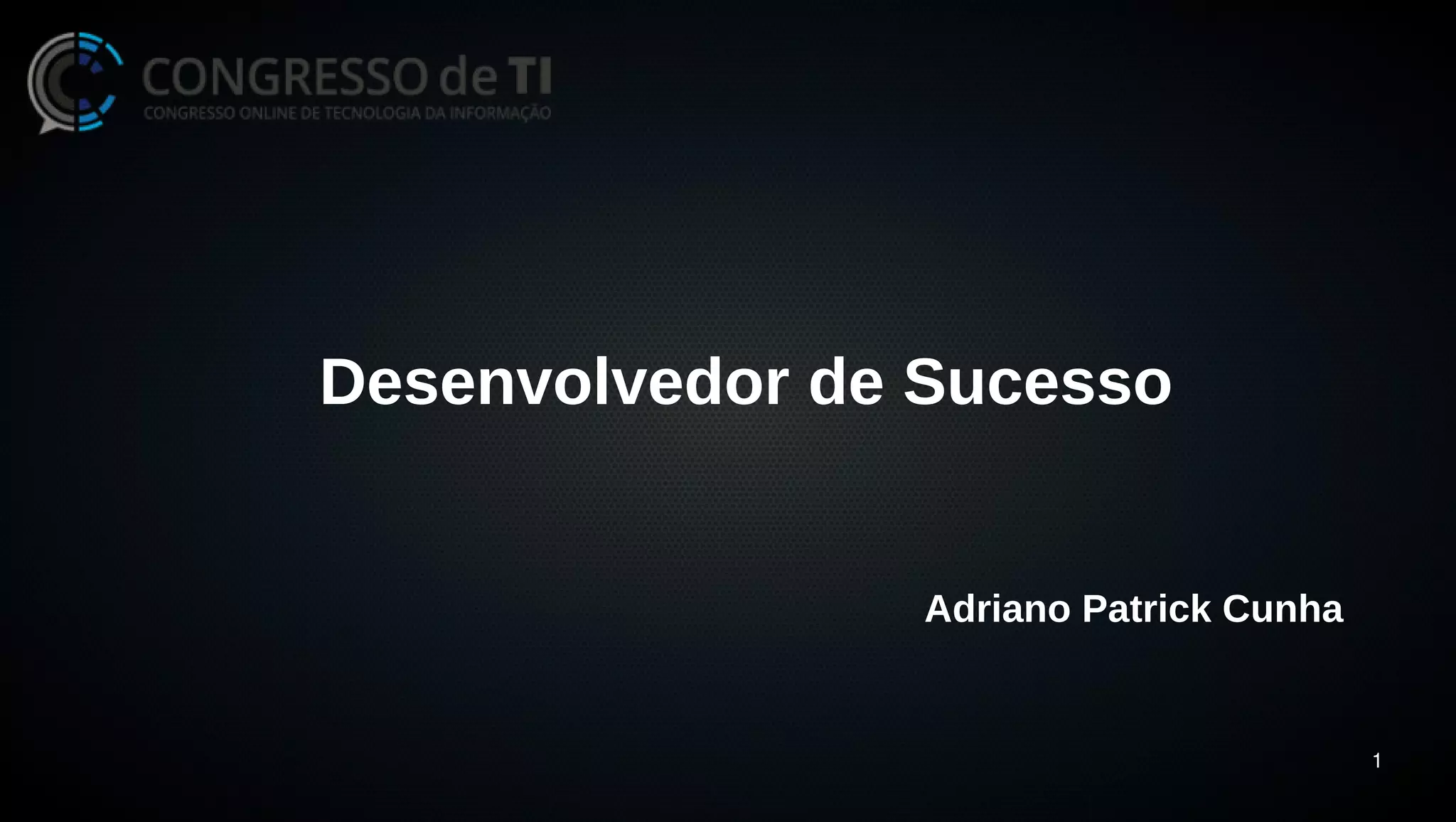 CONGRESSO de TI
CONGRESSO ONLINE DE TECNOLOGIA DA INFORMAÇÃO

Desenvolvedor de Sucesso

Adriano Patrick Cunha

1